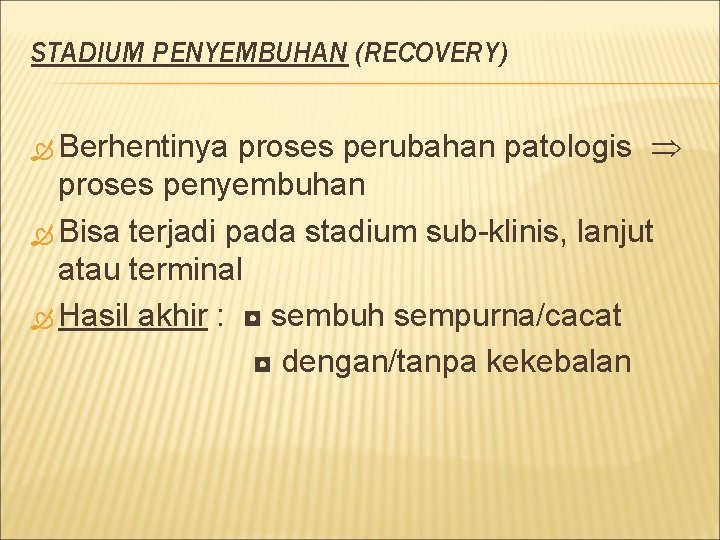 STADIUM PENYEMBUHAN (RECOVERY)

Berhentinya proses perubahan patologis $\Rightarrow$ proses penyembuhan

Bisa terjadi pada stadium sub-klinis, lanjut atau terminal

Hasil akhir : ◘ sembuh sempurna/cacat
◘ dengan/tanpa kekebalan